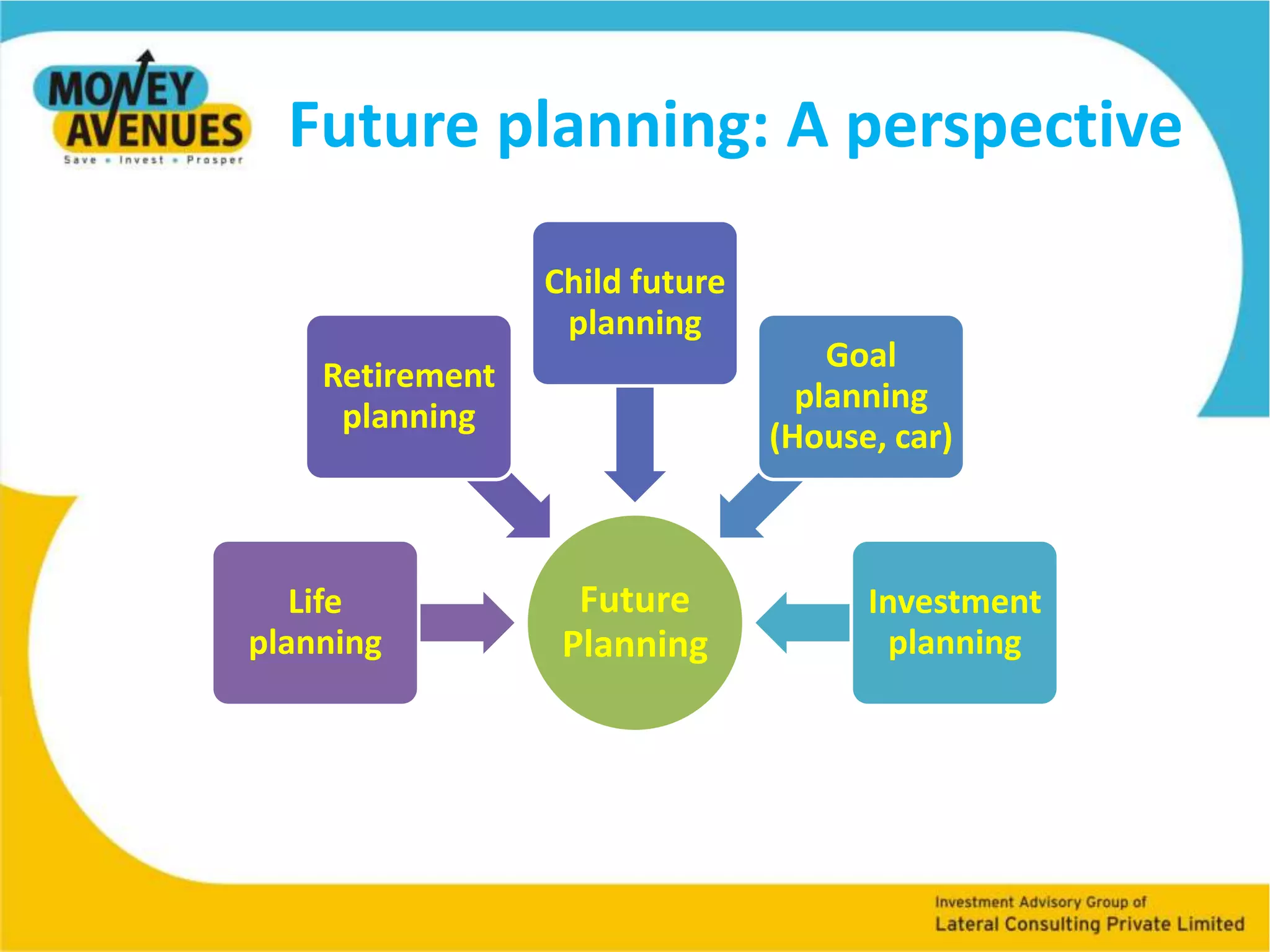 MONEY AVENUES
Save • Invest • Prosper

Future planning: A perspective

Child future planning

Retirement planning

Goal planning (House, car)

Life planning

Future Planning

Investment planning

Investment Advisory Group of
Lateral Consulting Private Limited